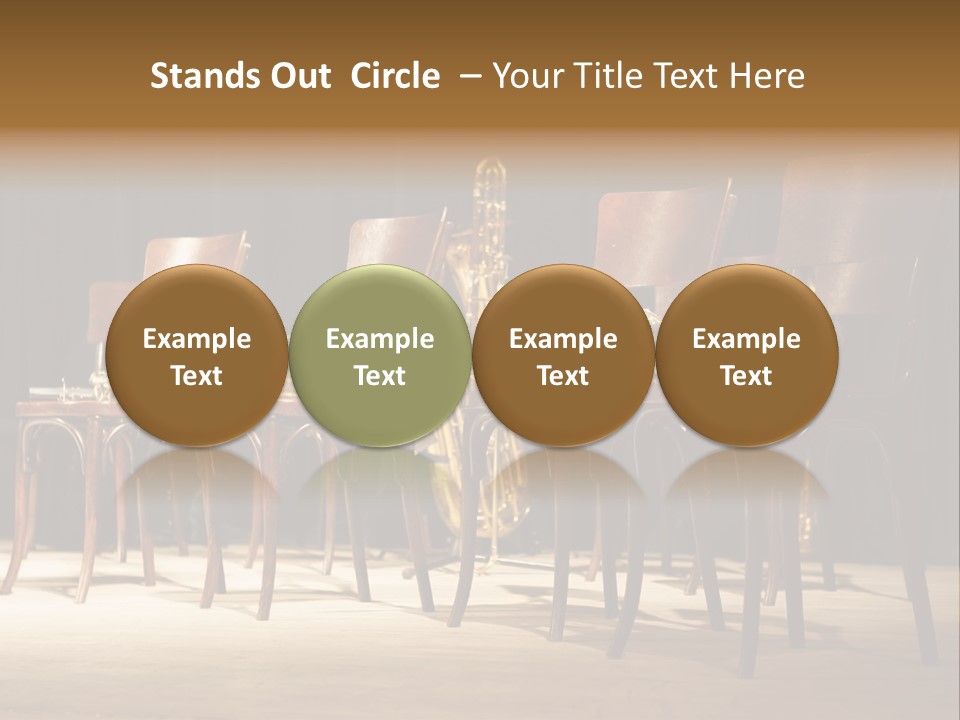 Stands Out Circle – Your Title Text Here

Example Text

Example Text

Example Text

Example Text